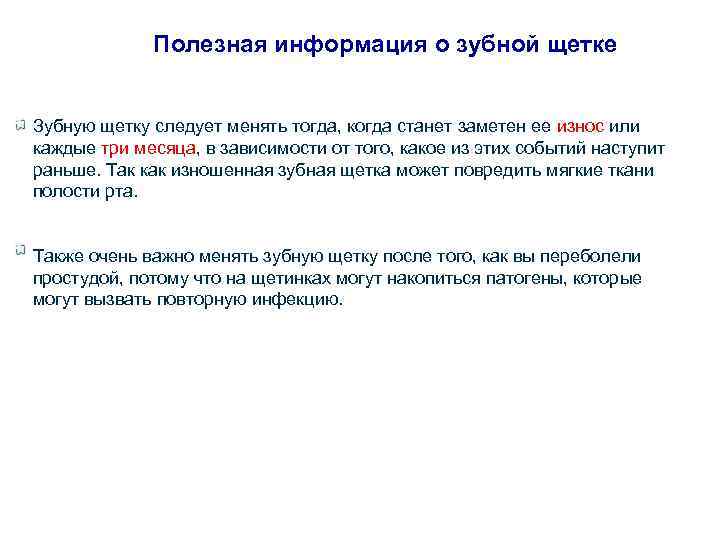 Полезная информация о зубной щетке

Зубную щетку следует менять тогда, когда станет заметен ее износ или каждые три месяца, в зависимости от того, какое из этих событий наступит раньше. Так как изношенная зубная щетка может повредить мягкие ткани полости рта.

Также очень важно менять зубную щетку после того, как вы переболели простудой, потому что на щетинках могут накопиться патогены, которые могут вызвать повторную инфекцию.